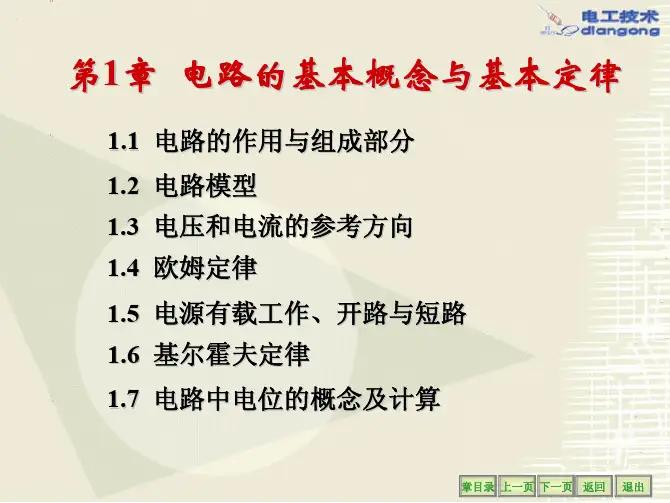 电工技术
diangong

第1章 电路的基本概念与基本定律

1.1 电路的作用与组成部分
1.2 电路模型
1.3 电压和电流的参考方向
1.4 欧姆定律
1.5 电源有载工作、开路与短路
1.6 基尔霍夫定律
1.7 电路中电位的概念及计算

章目录 上一页 下一页 返回 退出